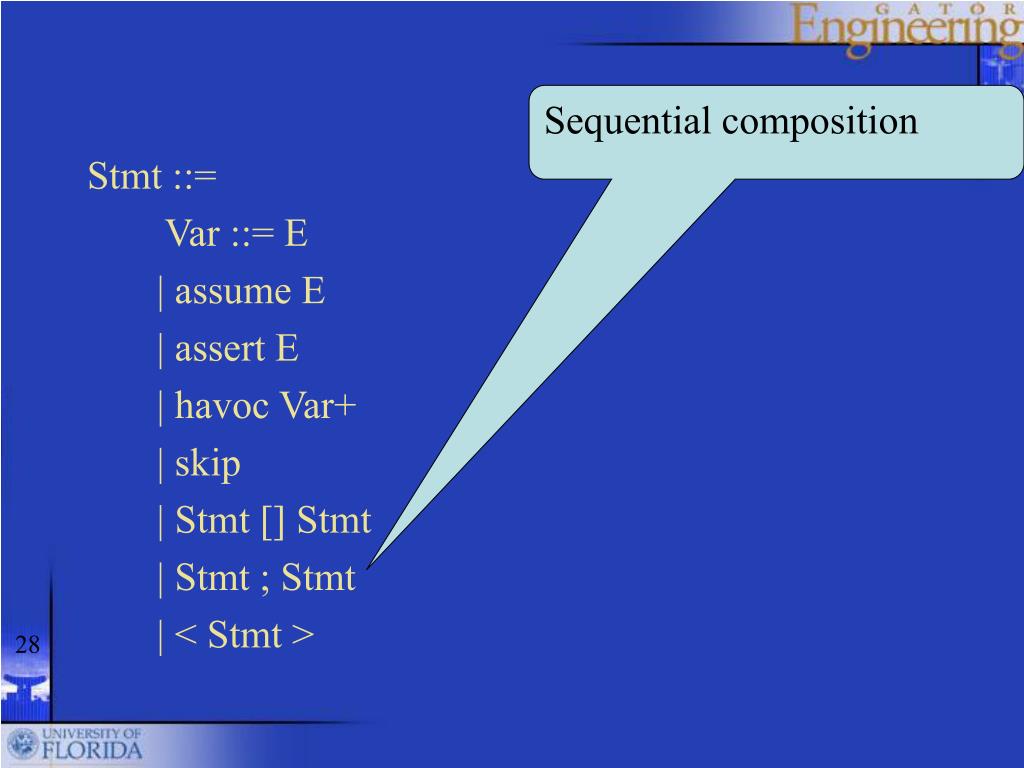 GATOR Engineering

Sequential composition

Stmt ::=
Var ::= E
| assume E
| assert E
| havoc Var+
| skip
| Stmt [] Stmt
| Stmt ; Stmt
| < Stmt >

28

UNIVERSITY OF FLORIDA